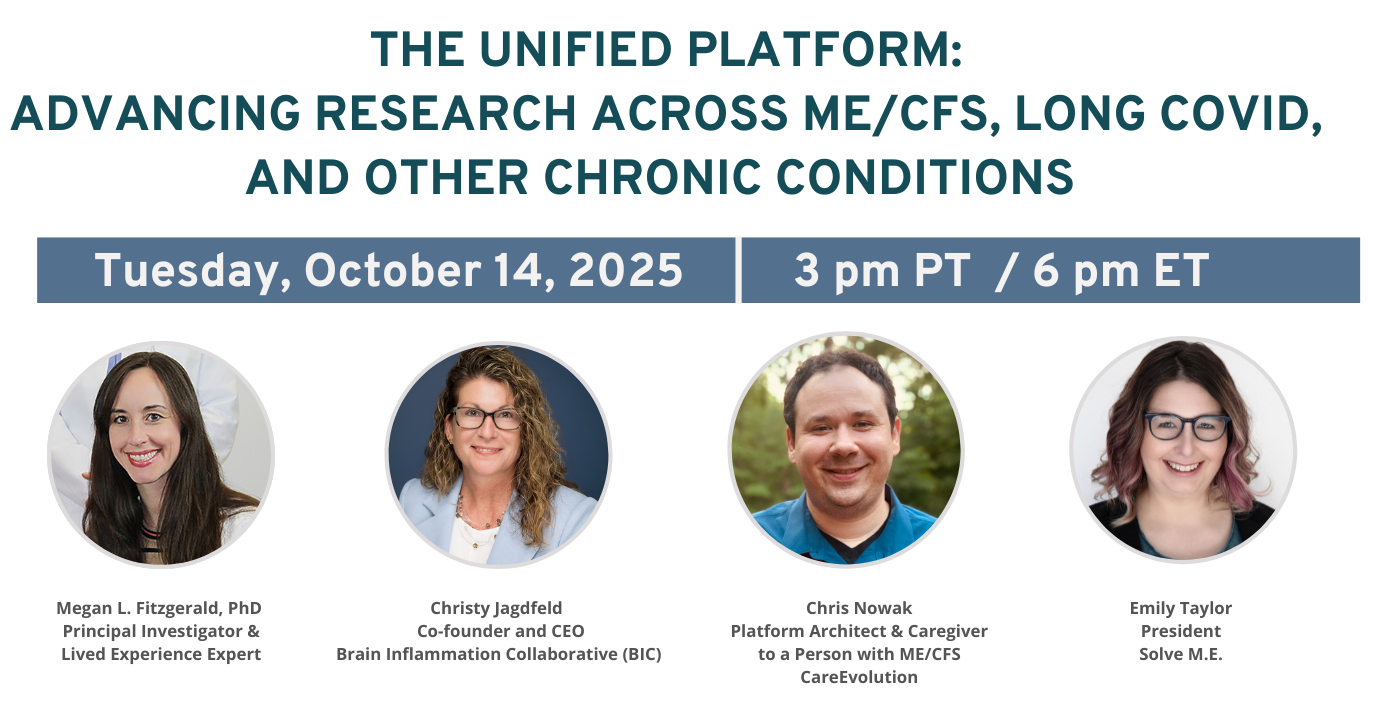 THE UNIFIED PLATFORM:
ADVANCING RESEARCH ACROSS ME/CFS, LONG COVID, AND OTHER CHRONIC CONDITIONS

Tuesday, October 14, 2025

3 pm PT / 6 pm ET

Megan L. Fitzgerald, PhD
Principal Investigator &
Lived Experience Expert

Christy Jagdfeld
Co-founder and CEO
Brain Inflammation Collaborative (BIC)

Chris Nowak
Platform Architect & Caregiver to a Person with ME/CFS
CareEvolution

Emily Taylor
President
Solve M.E.